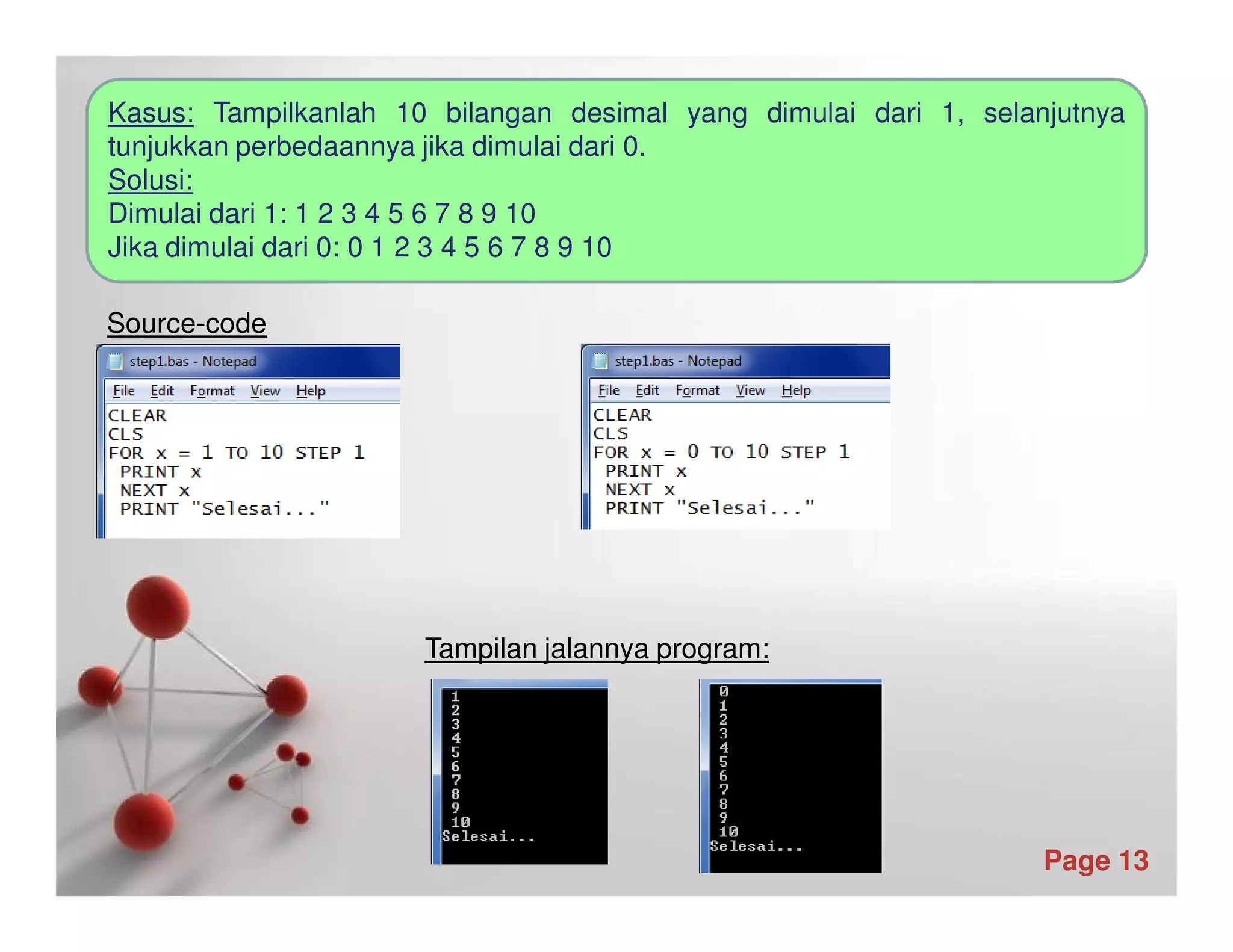 Kasus: Tampilkanlah 10 bilangan desimal yang dimulai dari 1, selanjutnya tunjukkan perbedaannya jika dimulai dari 0.
Solusi:
Dimulai dari 1: 1 2 3 4 5 6 7 8 9 10
Jika dimulai dari 0: 0 1 2 3 4 5 6 7 8 9 10

Source-code

step1.bas - Notepad
File Edit Format View Help
CLEAR
CLS
FOR x = 1 TO 10 STEP 1
 PRINT x
 NEXT x
 PRINT "Selesai..."

step1.bas - Notepad
File Edit Format View Help
CLEAR
CLS
FOR x = 0 TO 10 STEP 1
 PRINT x
 NEXT x
 PRINT "Selesai..."

Tampilan jalannya program:

1
2
3
4
5
6
7
8
9
10
Selesai...

0
1
2
3
4
5
6
7
8
9
10
Selesai...

Page 13